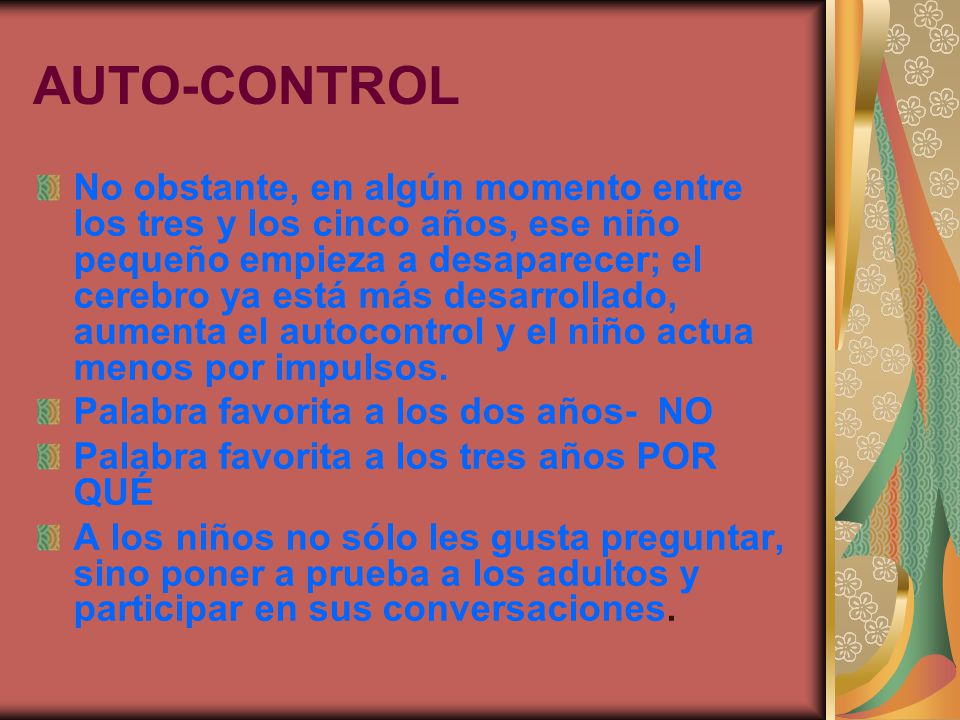 AUTO-CONTROL

No obstante, en algún momento entre los tres y los cinco años, ese niño pequeño empieza a desaparecer; el cerebro ya está más desarrollado, aumenta el autocontrol y el niño actua menos por impulsos.

Palabra favorita a los dos años- NO

Palabra favorita a los tres años POR QUÉ

A los niños no sólo les gusta preguntar, sino poner a prueba a los adultos y participar en sus conversaciones.